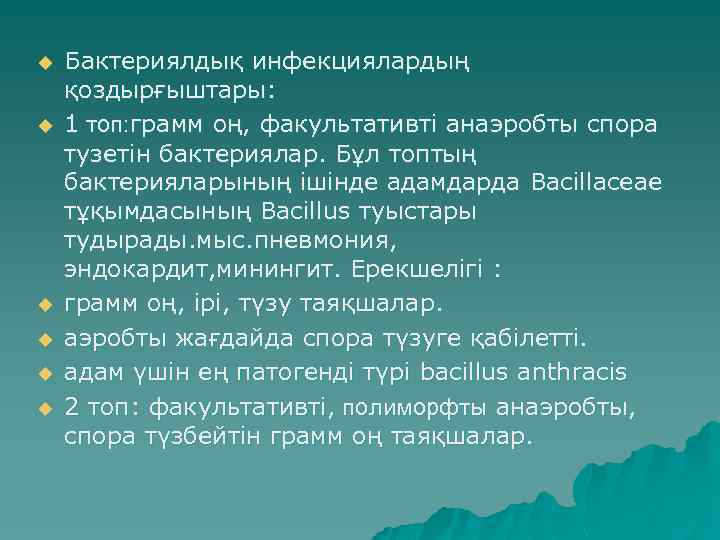 Бактериялдық инфекциялардың қоздырғыштары:

1 топ:грамм оң, факультативті анаэробты спора тузетін бактериялар. Бұл топтың бактерияларының ішінде адамдарда Bacillaceae тұқымдасының Bacillus туыстары тудырады.мыс.пневмония, эндокардит,минингит. Ерекшелігі :

грамм оң, ірі, түзу таяқшалар.

аэробты жағдайда спора түзуге қабілетті.

адам үшін ең патогенді түрі bacillus anthracis

2 топ: факультативті, полиморфты анаэробты, спора түзбейтін грамм оң таяқшалар.